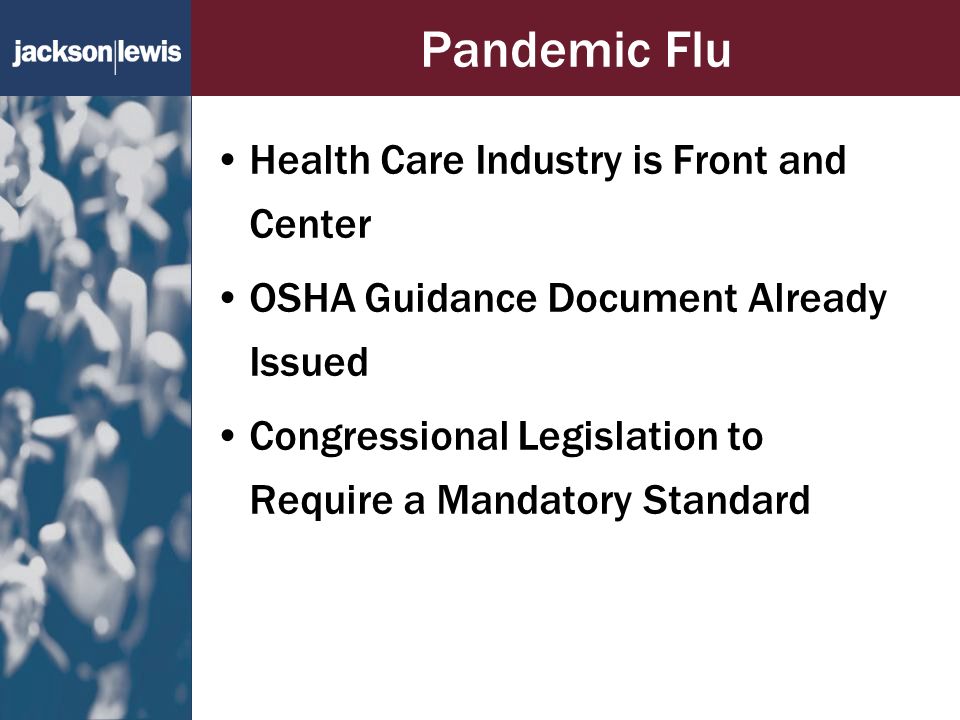 jackson|lewis

Pandemic Flu

• Health Care Industry is Front and Center

• OSHA Guidance Document Already Issued

• Congressional Legislation to Require a Mandatory Standard